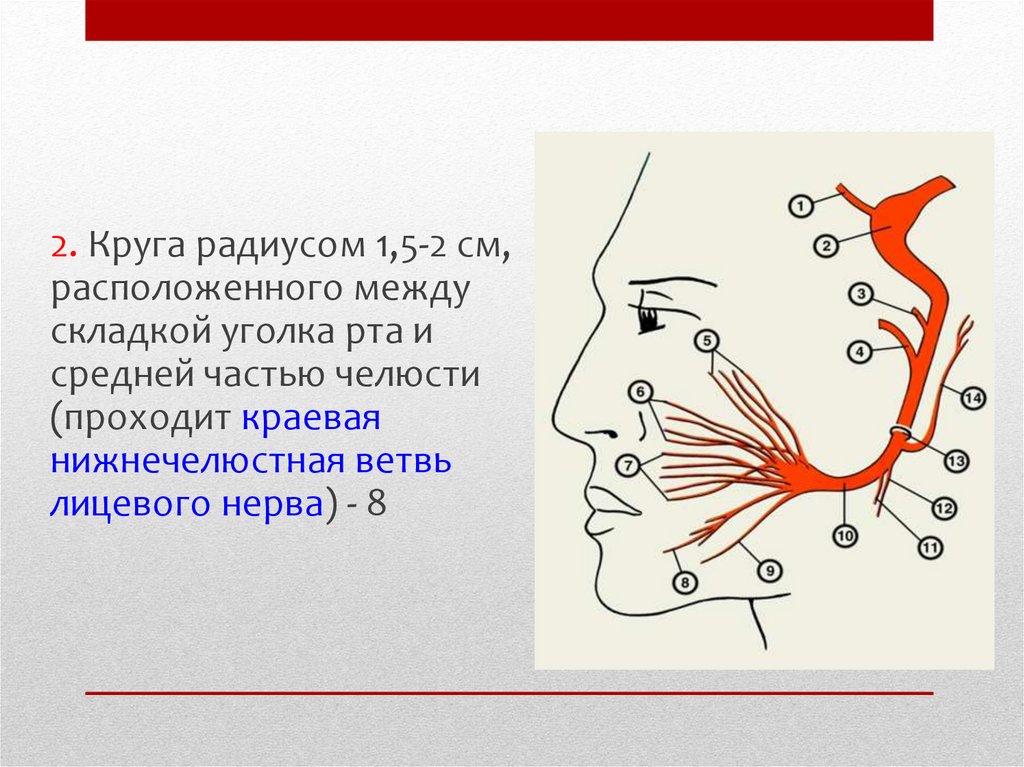 2. Круга радиусом 1,5-2 см, расположенного между складкой уголка рта и средней частью челюсти (проходит краевая нижнечелюстная ветвь лицевого нерва) - 8

1
2
3
4
5
6
7
8
9
10
11
12
13
14